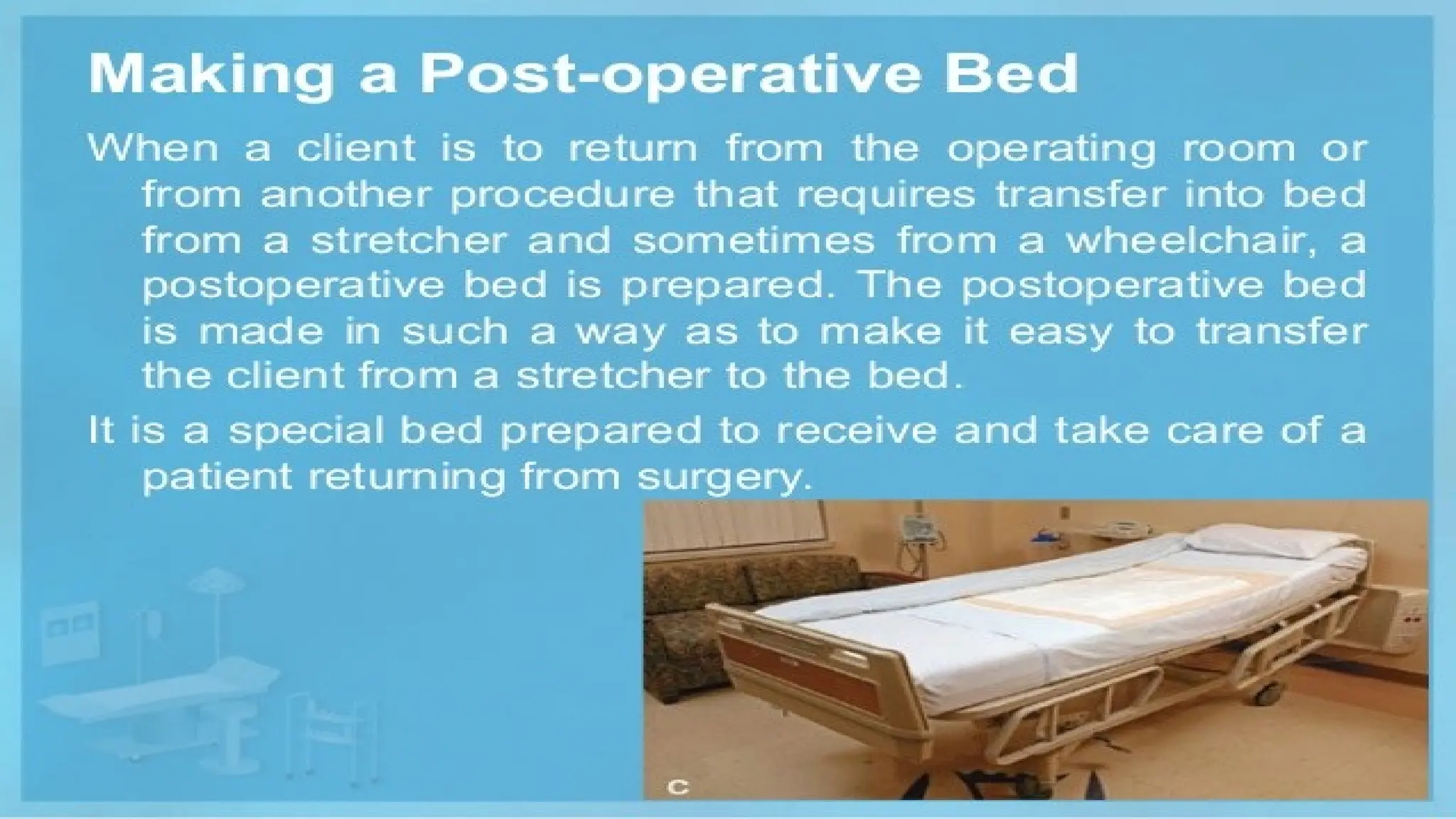 Making a Post-operative Bed

When a client is to return from the operating room or from another procedure that requires transfer into bed from a stretcher and sometimes from a wheelchair, a postoperative bed is prepared. The postoperative bed is made in such a way as to make it easy to transfer the client from a stretcher to the bed.

It is a special bed prepared to receive and take care of a patient returning from surgery.

C